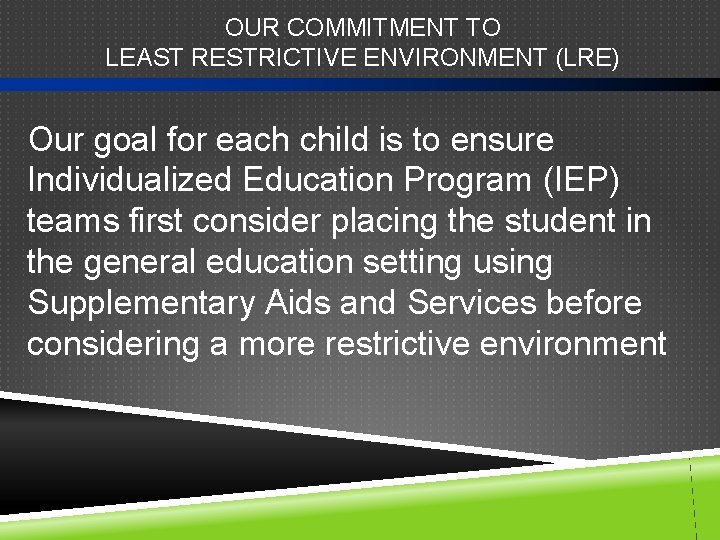 OUR COMMITMENT TO
LEAST RESTRICTIVE ENVIRONMENT (LRE)

Our goal for each child is to ensure Individualized Education Program (IEP) teams first consider placing the student in the general education setting using Supplementary Aids and Services before considering a more restrictive environment